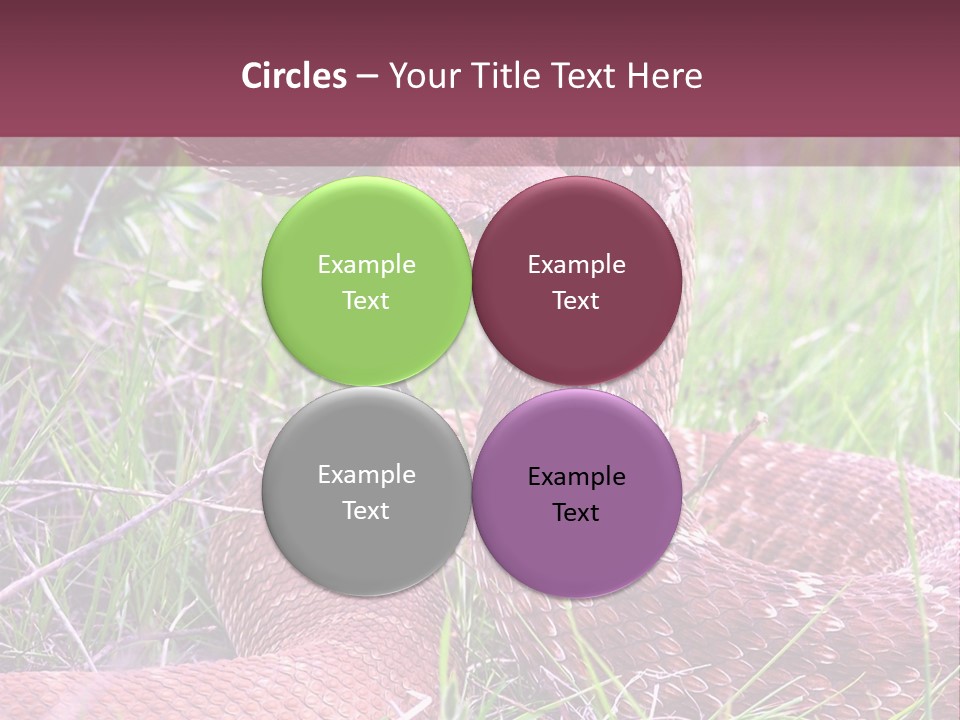 Circles – Your Title Text Here

Example Text

Example Text

Example Text

Example Text